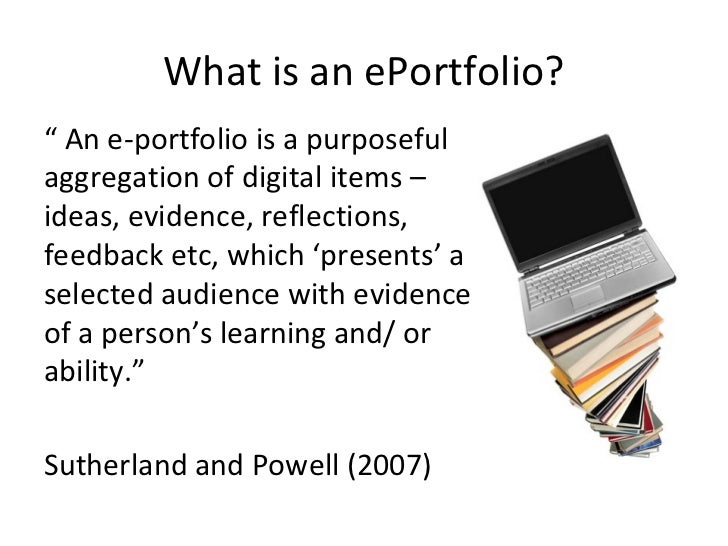 What is an ePortfolio?

“ An e-portfolio is a purposeful aggregation of digital items – ideas, evidence, reflections, feedback etc, which ‘presents’ a selected audience with evidence of a person’s learning and/ or ability.”

Sutherland and Powell (2007)